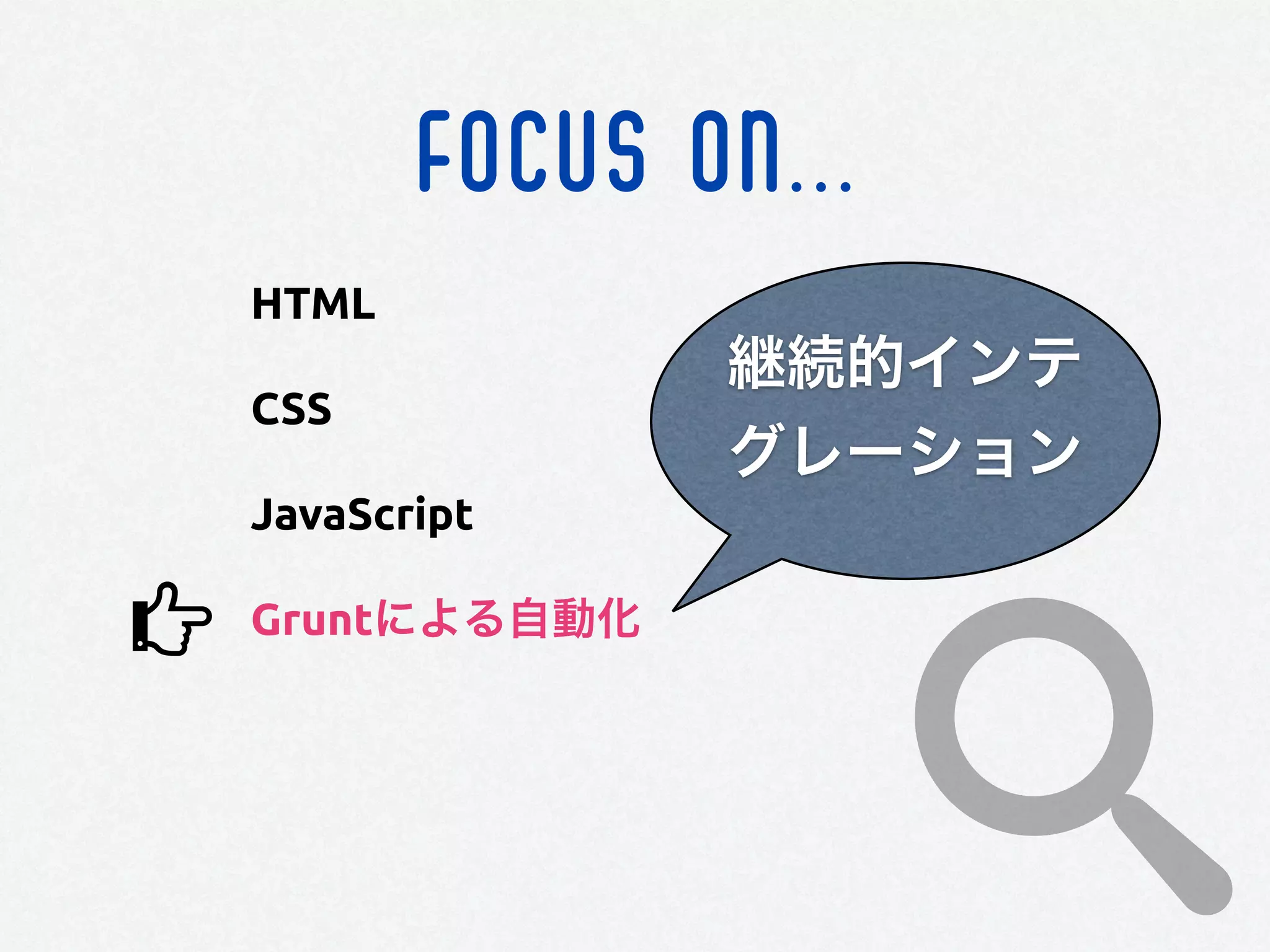 FOCUS ON...

HTML

CSS

JavaScript

Gruntによる自動化

継続的インテグレーション